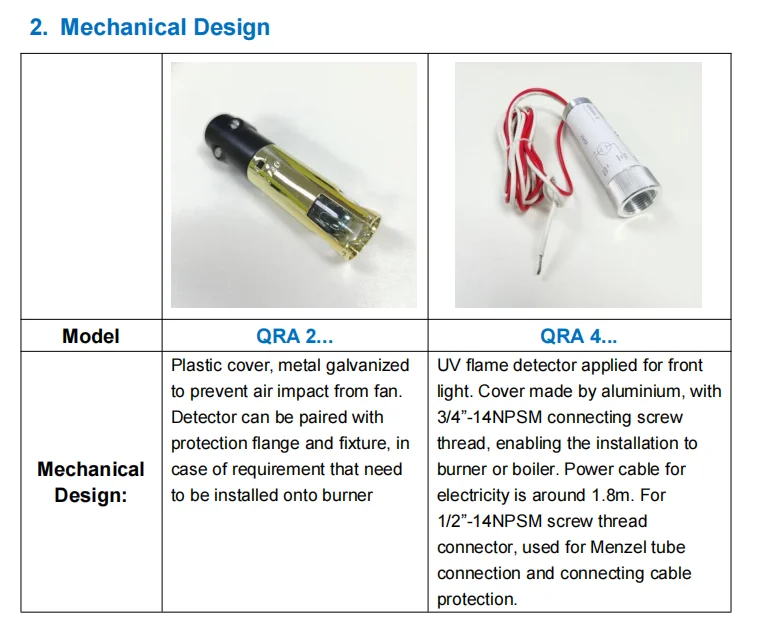 2. Mechanical Design

| | | |
|---|---|---|
| Model | QRA 2... | QRA 4... |
| Mechanical Design: | Plastic cover, metal galvanized to prevent air impact from fan. Detector can be paired with protection flange and fixture, in case of requirement that need to be installed onto burner | UV flame detector applied for front light. Cover made by aluminium, with 3/4”-14NPSM connecting screw thread, enabling the installation to burner or boiler. Power cable for electricity is around 1.8m. For 1/2”-14NPSM screw thread connector, used for Menzel tube connection and connecting cable protection. |